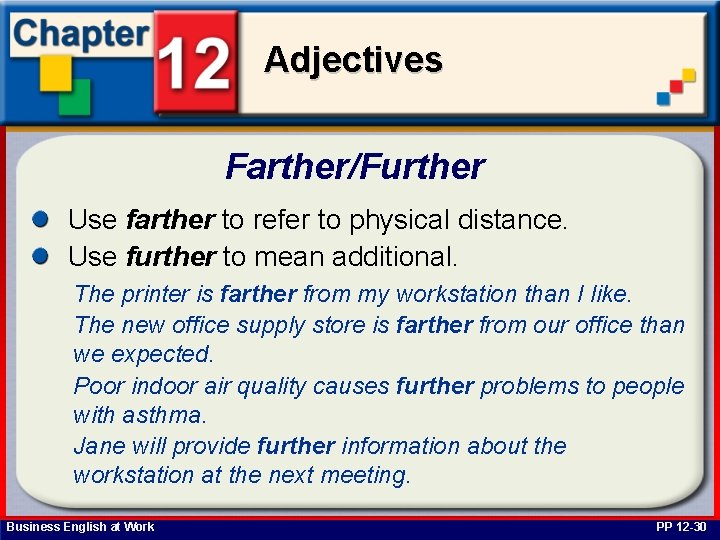 Chapter 12 Adjectives

Farther/Further

Use farther to refer to physical distance.

Use further to mean additional.

The printer is farther from my workstation than I like.

The new office supply store is farther from our office than we expected.

Poor indoor air quality causes further problems to people with asthma.

Jane will provide further information about the workstation at the next meeting.

Business English at Work

PP 12-30